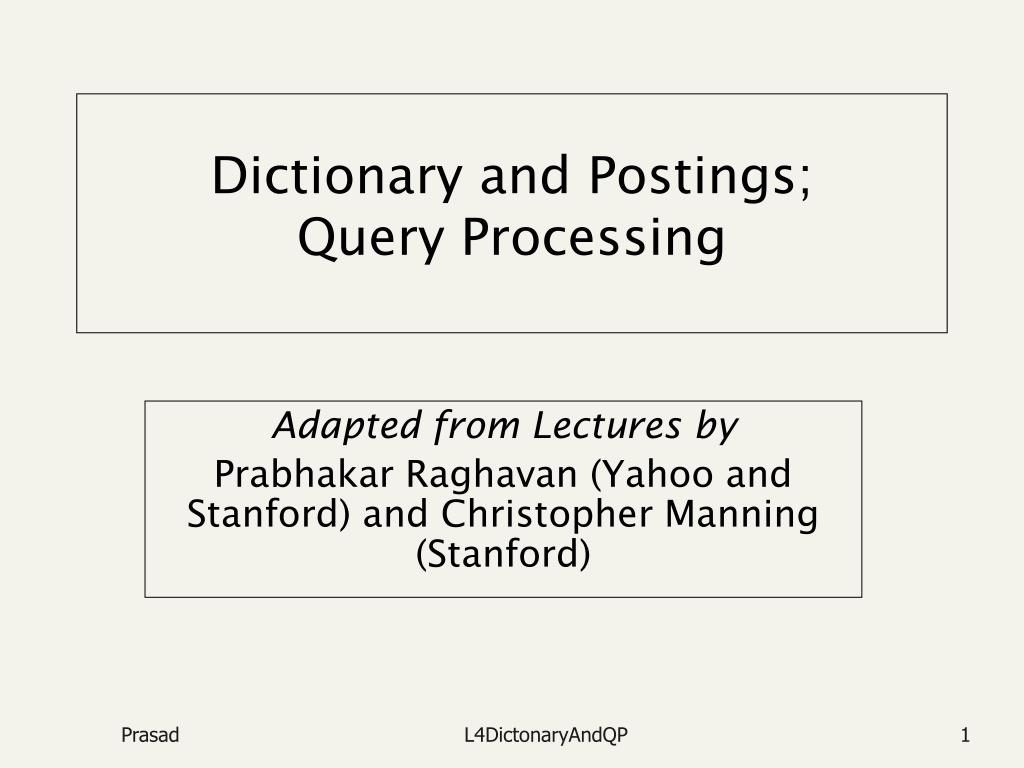 Dictionary and Postings;
Query Processing

Adapted from Lectures by
Prabhakar Raghavan (Yahoo and Stanford) and Christopher Manning (Stanford)

Prasad

L4DictonaryAndQP

1